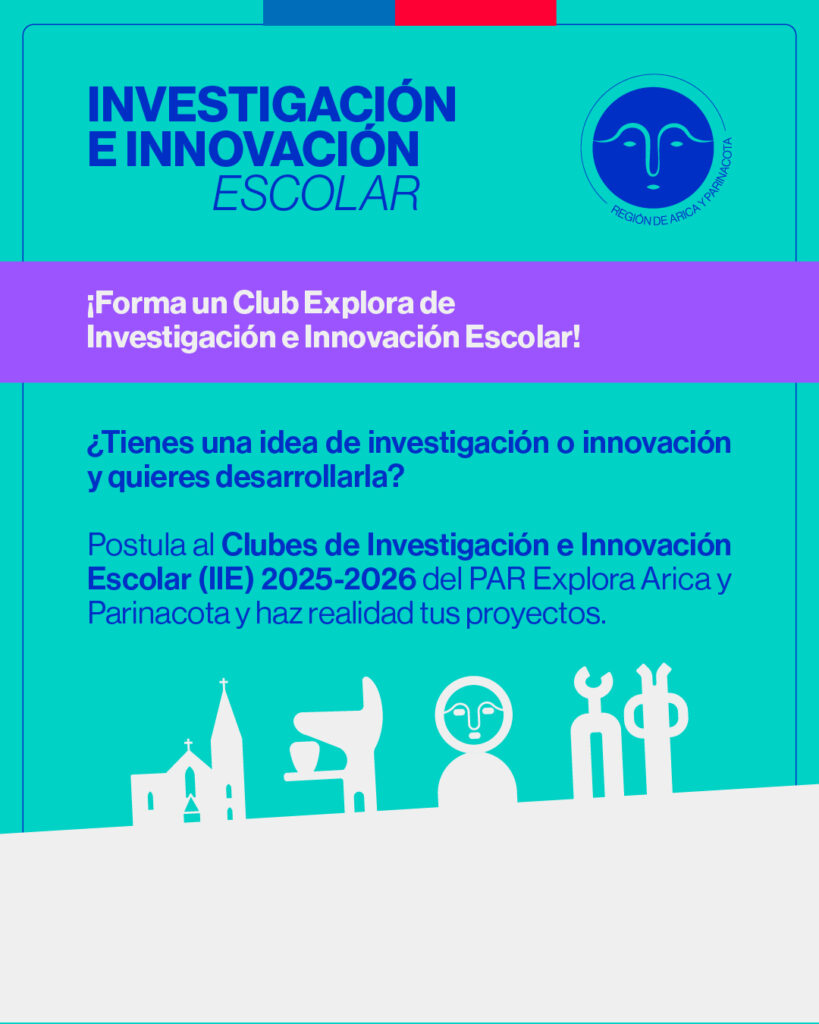 INVESTIGACIÓN E INNOVACIÓN ESCOLAR

REGIÓN DE ARICA Y PARINACOTA

¡Forma un Club Explora de Investigación e Innovación Escolar!

¿Tienes una idea de investigación o innovación y quieres desarrollarla?

Postula al Clubes de Investigación e Innovación Escolar (IIE) 2025-2026 del PAR Explora Arica y Parinacota y haz realidad tus proyectos.